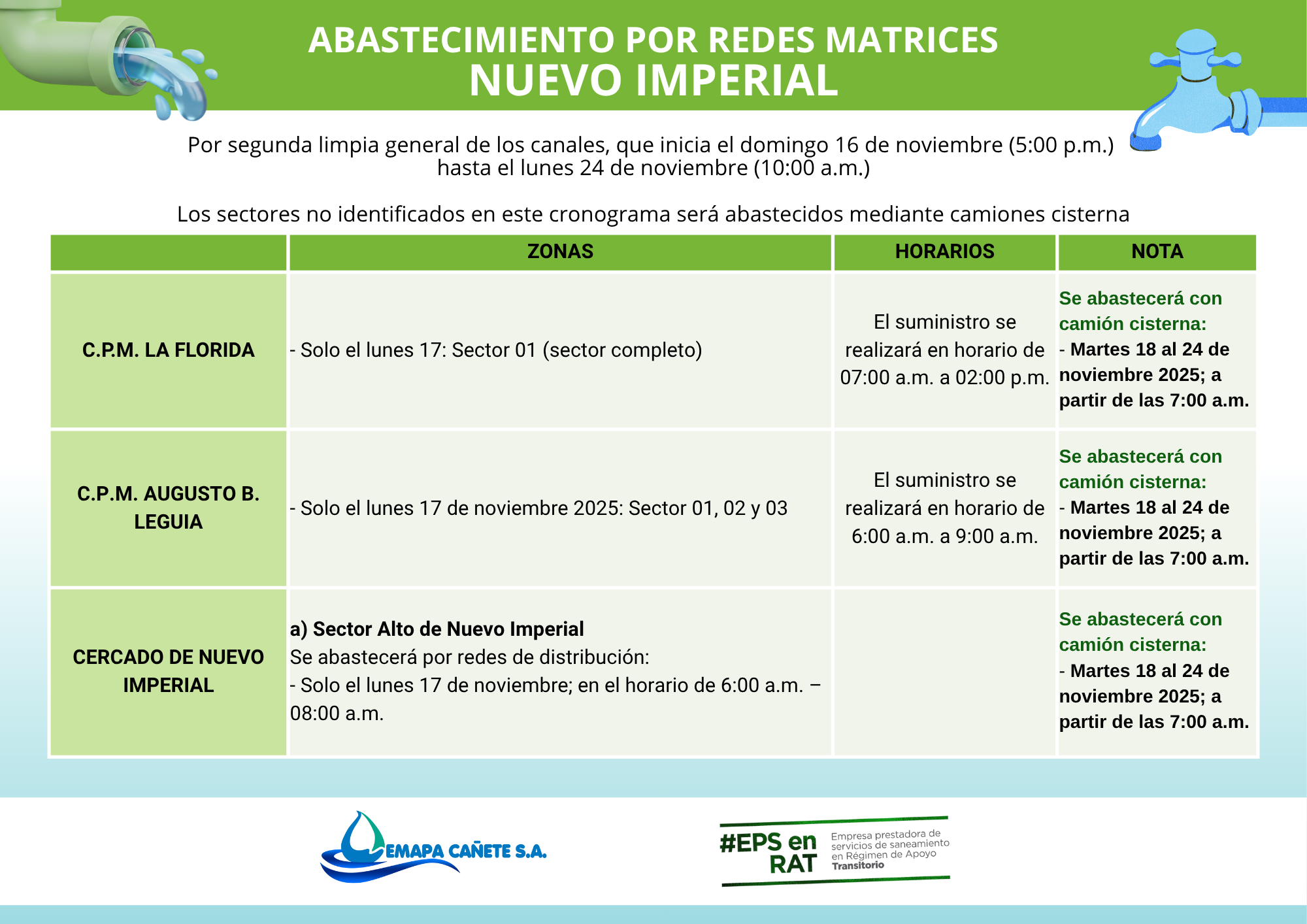 ABASTECIMIENTO POR REDES MATRICES
NUEVO IMPERIAL

Por segunda limpia general de los canales, que inicia el domingo 16 de noviembre (5:00 p.m.) hasta el lunes 24 de noviembre (10:00 a.m.)

Los sectores no identificados en este cronograma será abastecidos mediante camiones cisterna

| | ZONAS | HORARIOS | NOTA |
|---|---|---|---|
| C.P.M. LA FLORIDA | - Solo el lunes 17: Sector 01 (sector completo) | El suministro se realizará en horario de 07:00 a.m. a 02:00 p.m. | Se abastecerá con camión cisterna: - Martes 18 al 24 de noviembre 2025; a partir de las 7:00 a.m. |
| C.P.M. AUGUSTO B. LEGUIA | - Solo el lunes 17 de noviembre 2025: Sector 01, 02 y 03 | El suministro se realizará en horario de 6:00 a.m. a 9:00 a.m. | Se abastecerá con camión cisterna: - Martes 18 al 24 de noviembre 2025; a partir de las 7:00 a.m. |
| CERCADO DE NUEVO IMPERIAL | a) Sector Alto de Nuevo Imperial Se abastecerá por redes de distribución: - Solo el lunes 17 de noviembre; en el horario de 6:00 a.m. – 08:00 a.m. | | Se abastecerá con camión cisterna: - Martes 18 al 24 de noviembre 2025; a partir de las 7:00 a.m. |

EMAPA CAÑETE S.A.

#EPS en RAT
Empresa prestadora de servicios de saneamiento en Régimen de Apoyo Transitorio